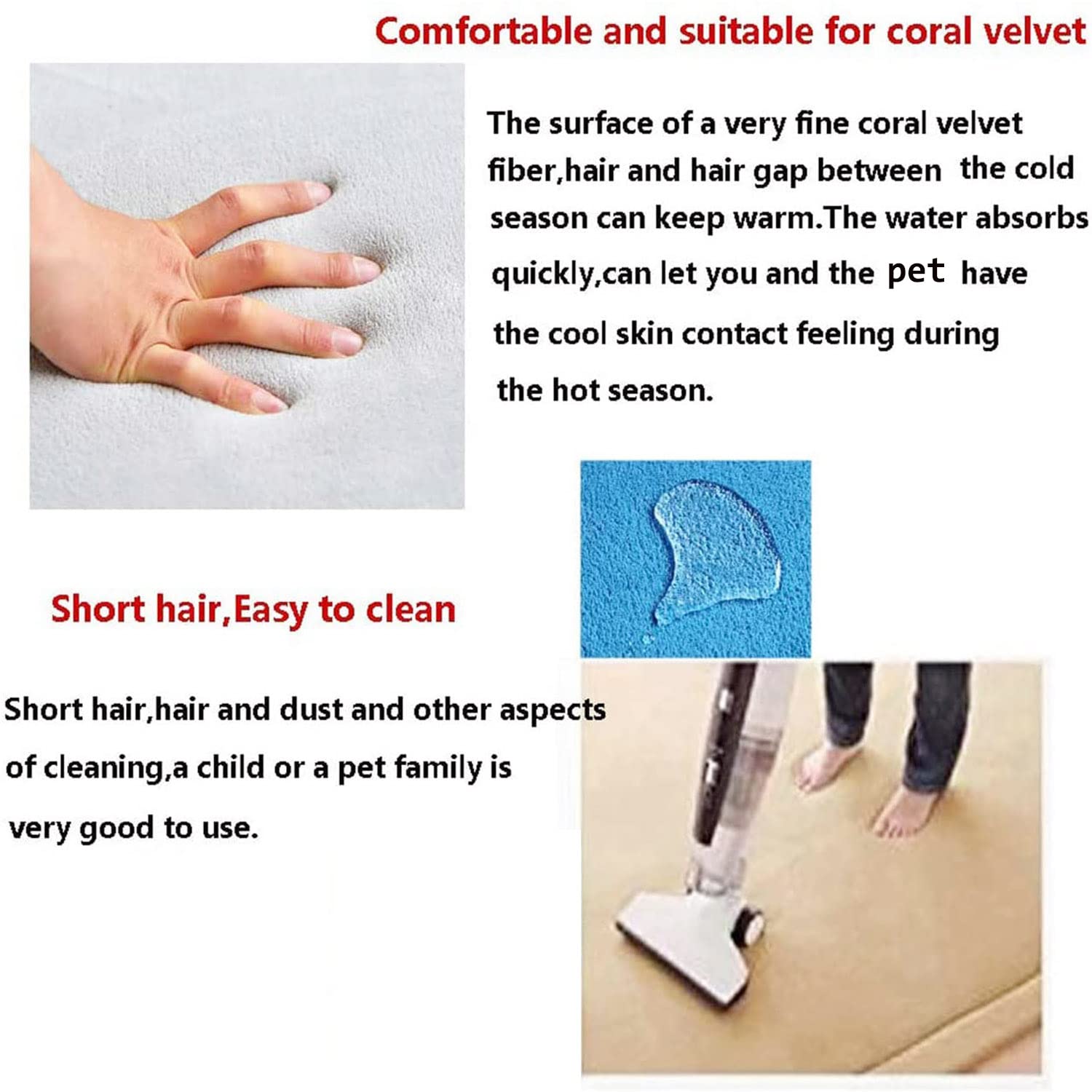 Comfortable and suitable for coral velvet

The surface of a very fine coral velvet fiber,hair and hair gap between the cold season can keep warm.The water absorbs quickly,can let you and the pet have the cool skin contact feeling during the hot season.

Short hair,Easy to clean

Short hair,hair and dust and other aspects of cleaning,a child or a pet family is very good to use.